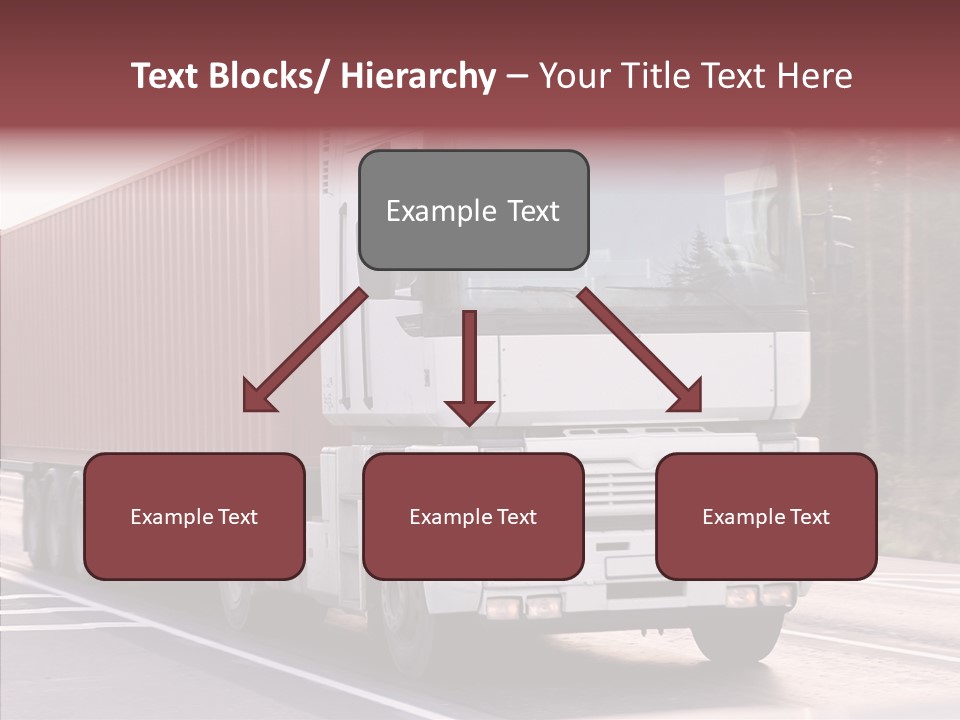 Text Blocks/ Hierarchy – Your Title Text Here

Example Text

Example Text

Example Text

Example Text